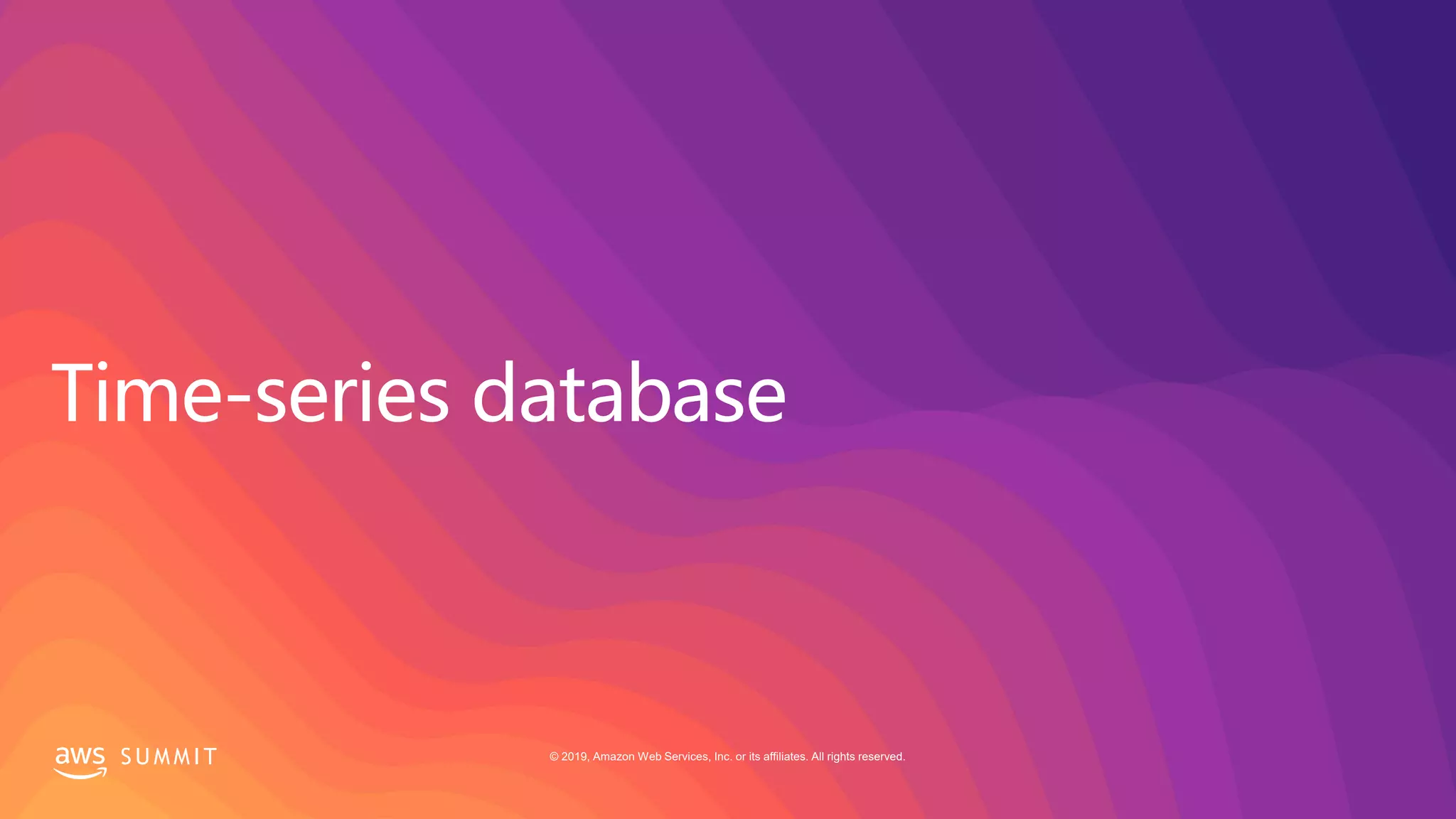 Time-series database

aws SUMMIT

© 2019, Amazon Web Services, Inc. or its affiliates. All rights reserved.